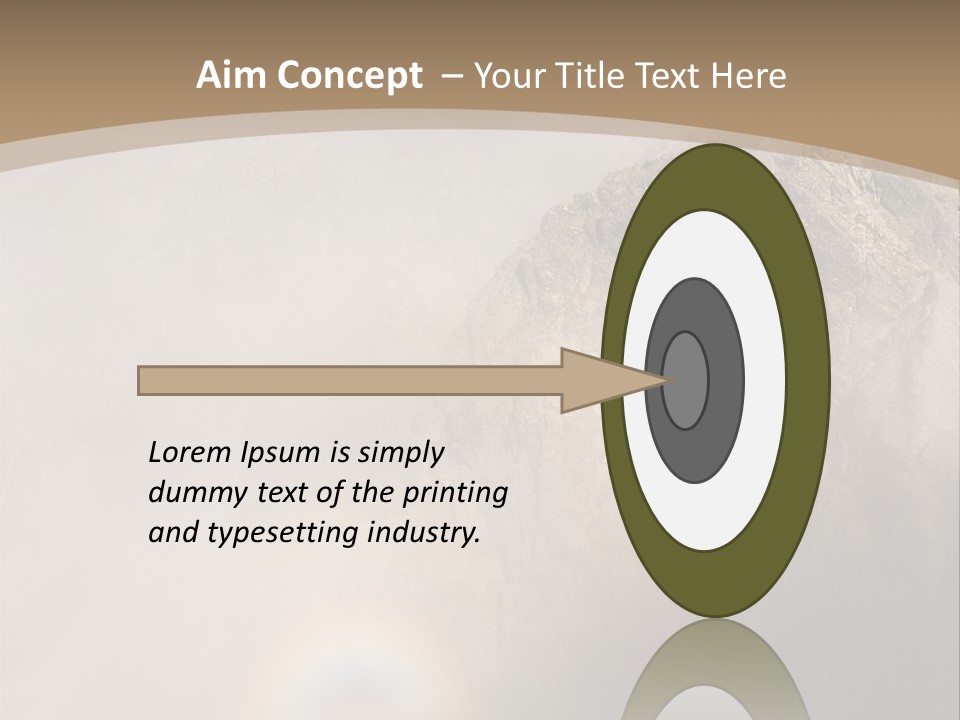 Aim Concept – Your Title Text Here

Lorem Ipsum is simply dummy text of the printing and typesetting industry.